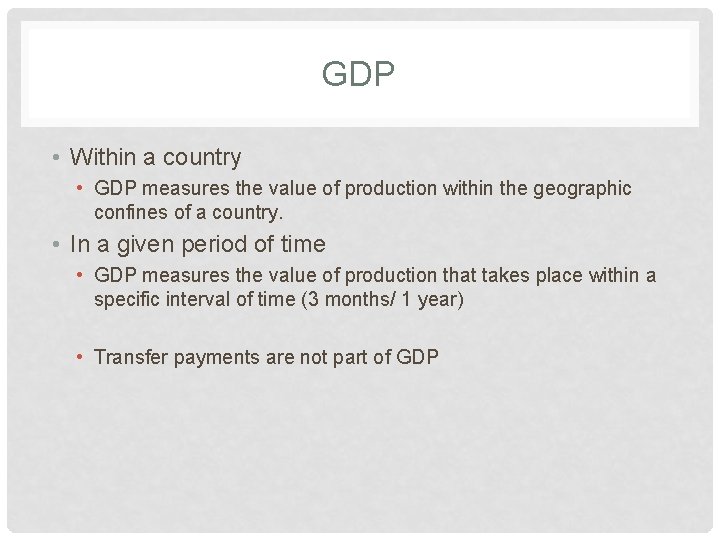 GDP

• Within a country
  • GDP measures the value of production within the geographic confines of a country.
• In a given period of time
  • GDP measures the value of production that takes place within a specific interval of time (3 months/ 1 year)

  • Transfer payments are not part of GDP